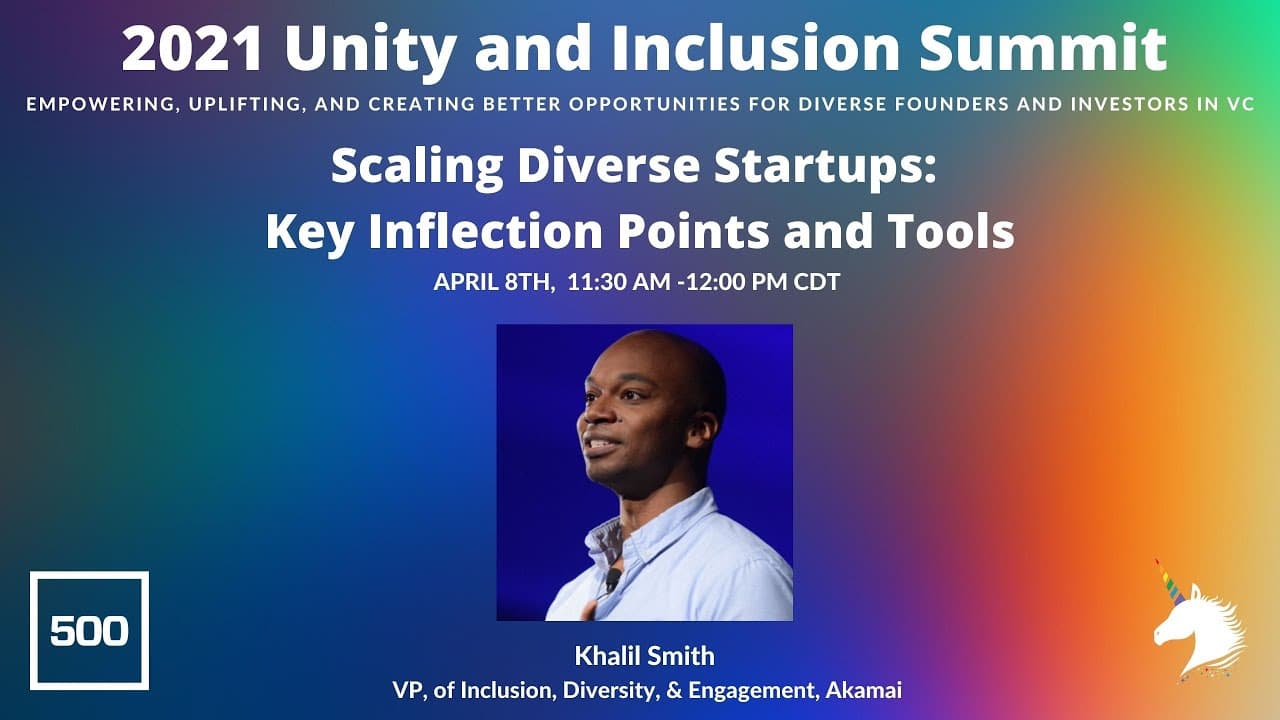 2021 Unity and Inclusion Summit

EMPOWERING, UPLIFTING, AND CREATING BETTER OPPORTUNITIES FOR DIVERSE FOUNDERS AND INVESTORS IN VC

Scaling Diverse Startups: Key Inflection Points and Tools

APRIL 8TH, 11:30 AM -12:00 PM CDT

500

Khalil Smith

VP, of Inclusion, Diversity, & Engagement, Akamai